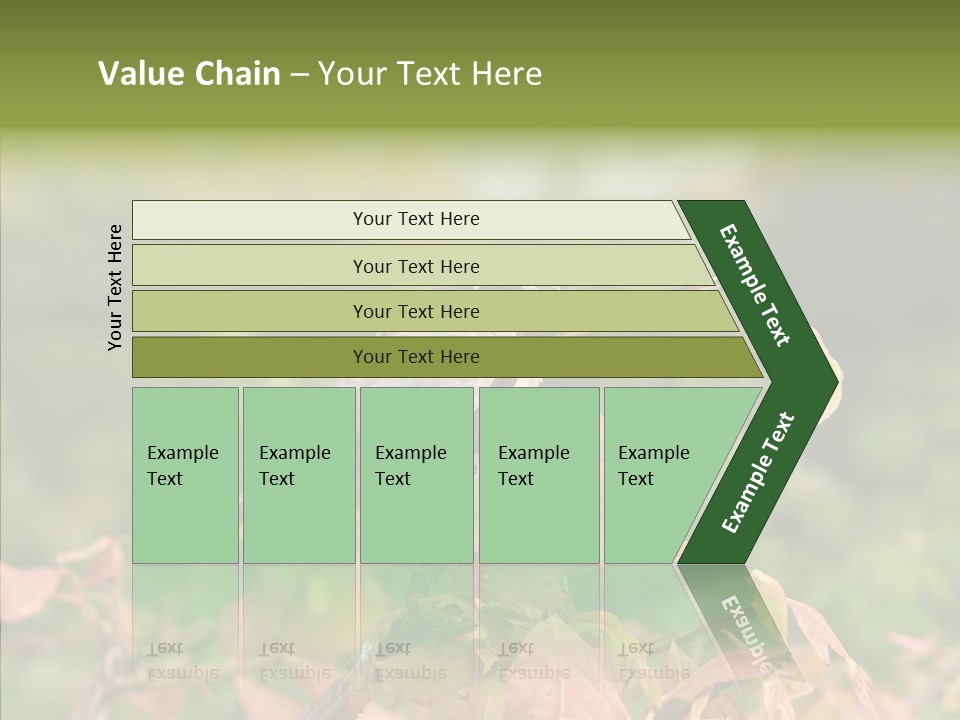 Value Chain – Your Text Here

Your Text Here

Your Text Here

Your Text Here

Your Text Here

Your Text Here

Example Text

Example Text

Example Text

Example Text

Example Text

Example Text

Example Text